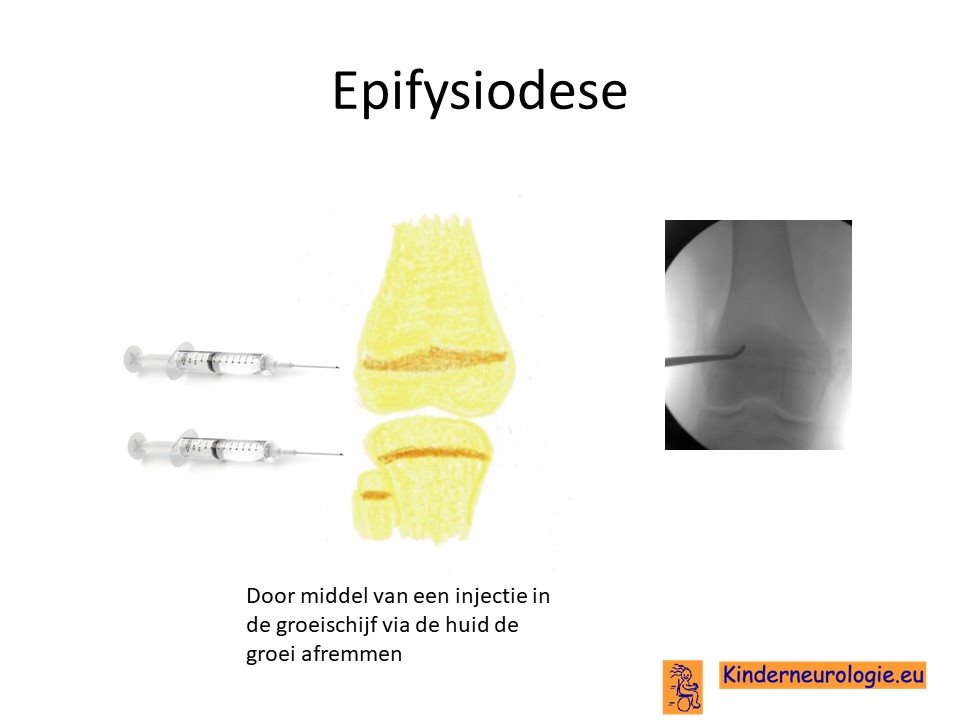 Epifysiodese

Door middel van een injectie in de groeischijf via de huid de groei afremmen

Kinderneurologie.eu